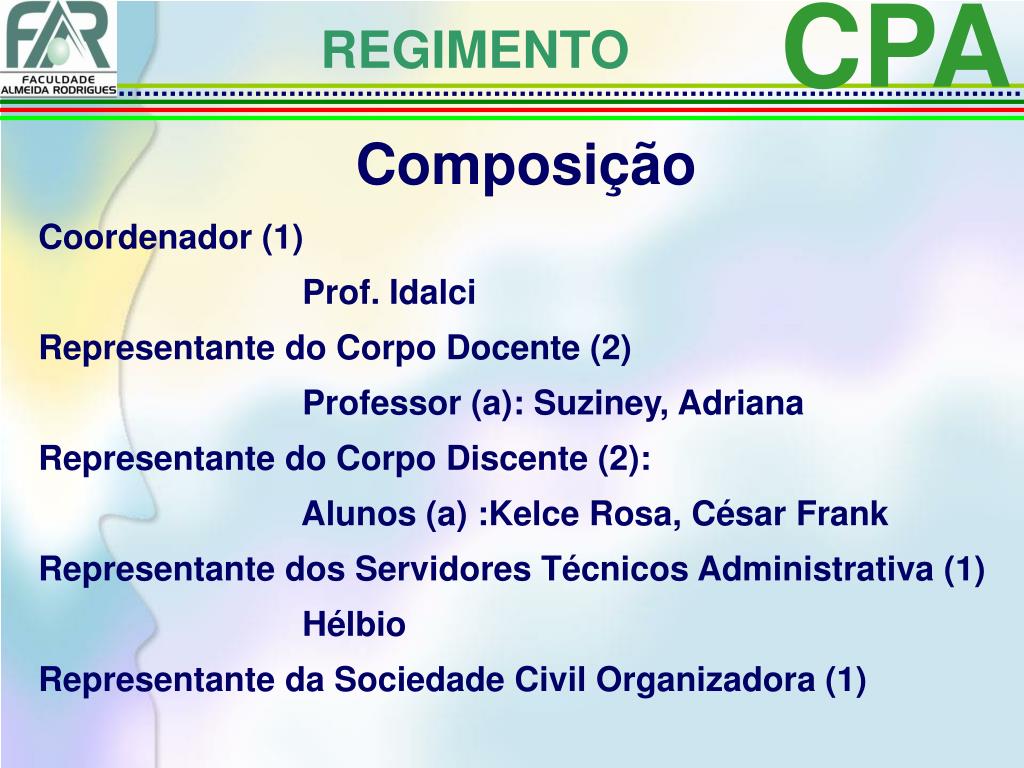 FAR
FACULDADE ALMEIDA RODRIGUES

REGIMENTO

CPA

Composição

Coordenador (1)

Prof. Idalci

Representante do Corpo Docente (2)

Professor (a): Suziney, Adriana

Representante do Corpo Discente (2):

Alunos (a) :Kelce Rosa, César Frank

Representante dos Servidores Técnicos Administrativa (1)

Hélbio

Representante da Sociedade Civil Organizadora (1)